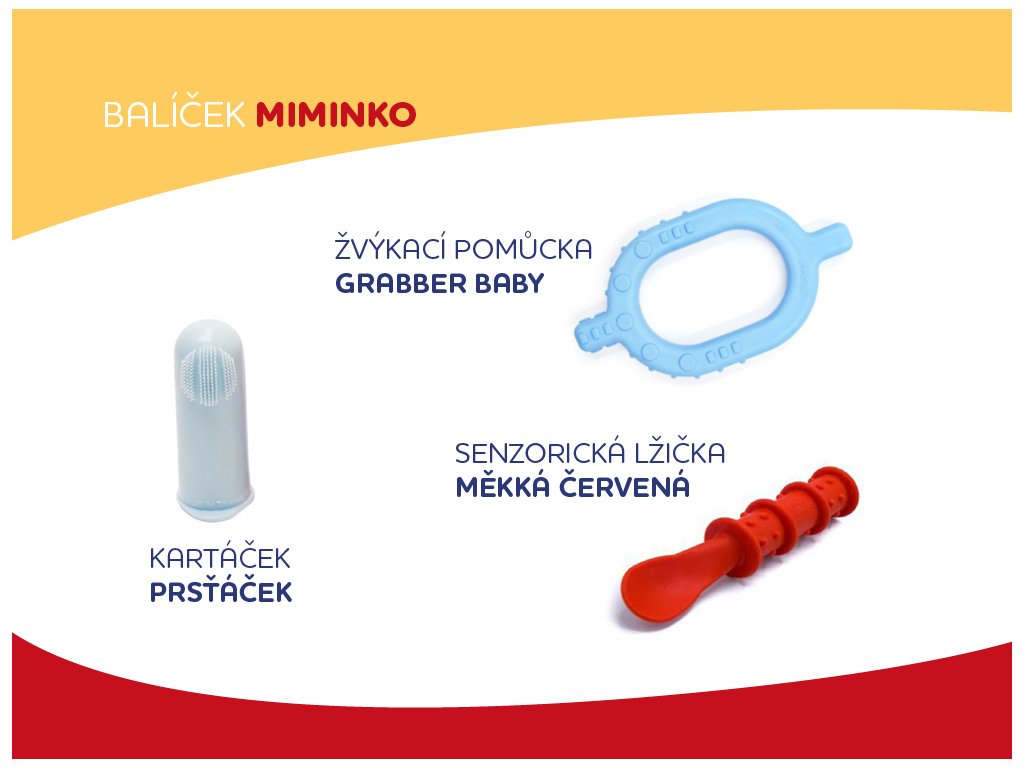 BALÍČEK MIMINKO

ŽVÝKACÍ POMŮCKA
GRABBER BABY

SENZORICKÁ LŽIČKA
MĚKKÁ ČERVENÁ

KARTÁČEK
PRSŤÁČEK